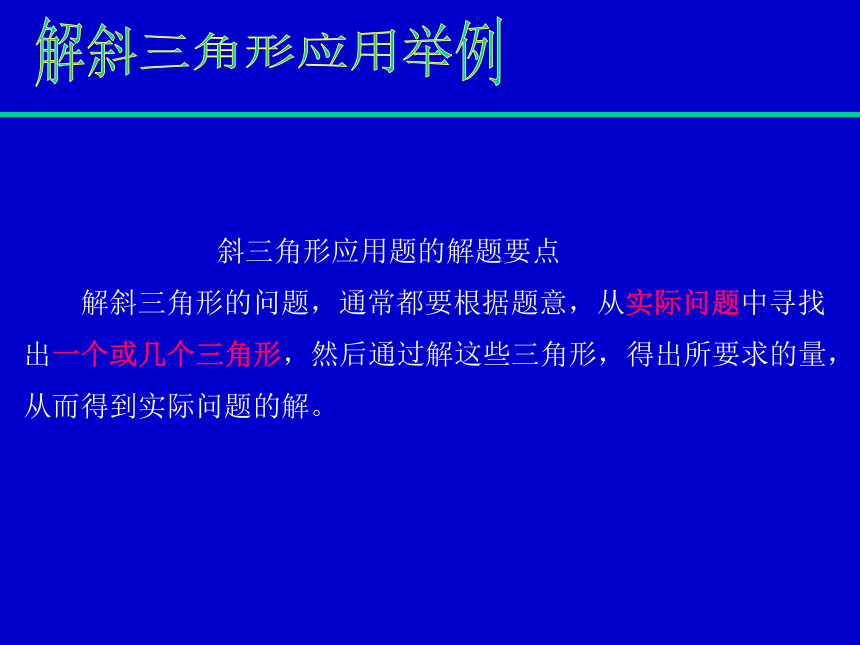 解斜三角形应用举例

斜三角形应用题的解题要点

解斜三角形的问题，通常都要根据题意，从实际问题中寻找出一个或几个三角形，然后通过解这些三角形，得出所要求的量，从而得到实际问题的解。